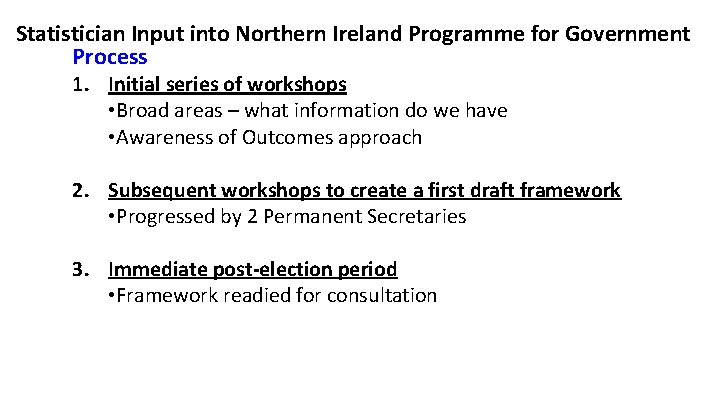 Statistician Input into Northern Ireland Programme for Government
Process
1. Initial series of workshops
•Broad areas – what information do we have
•Awareness of Outcomes approach

2. Subsequent workshops to create a first draft framework
•Progressed by 2 Permanent Secretaries

3. Immediate post-election period
•Framework readied for consultation